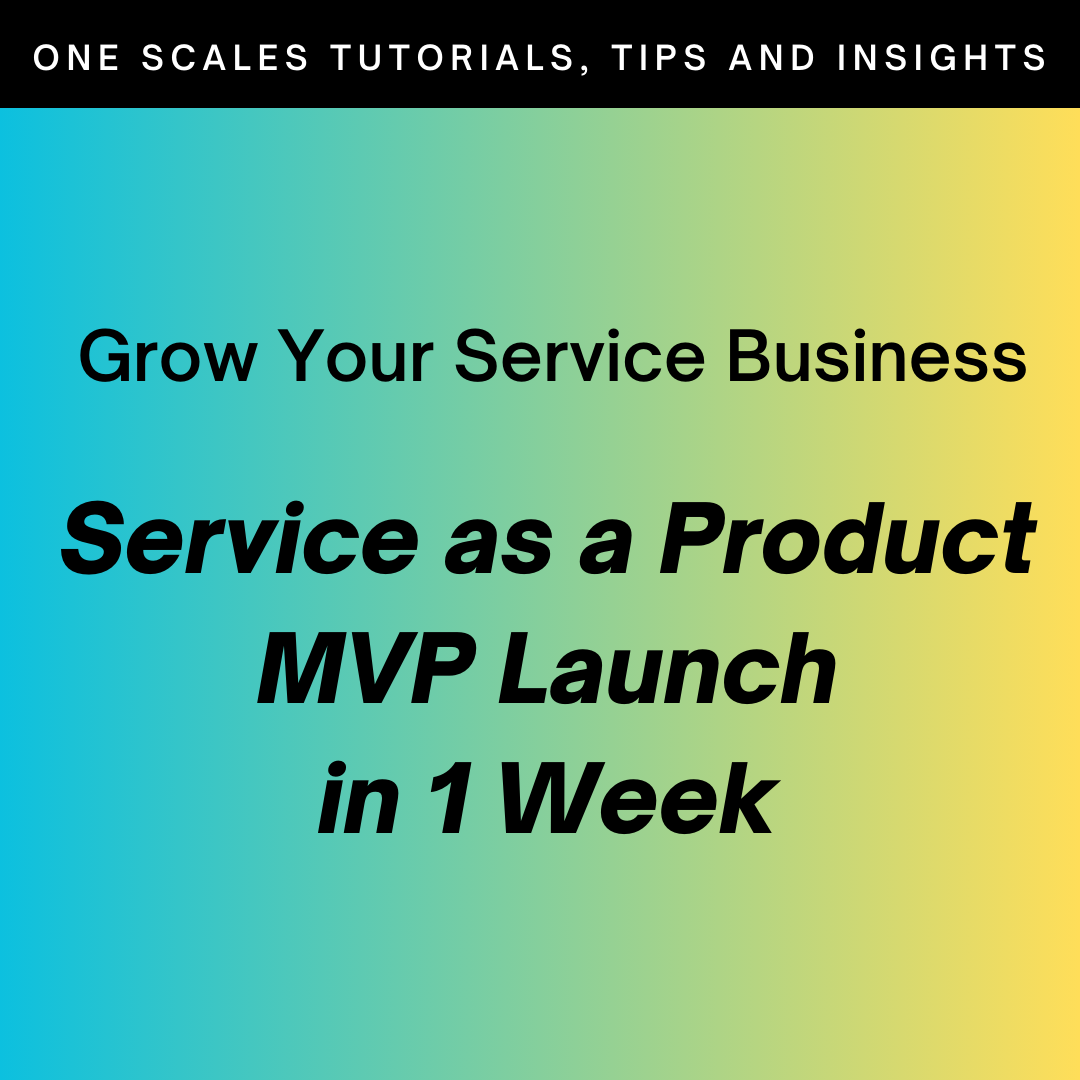 ONE SCALES TUTORIALS, TIPS AND INSIGHTS

Grow Your Service Business

Service as a Product MVP Launch in 1 Week